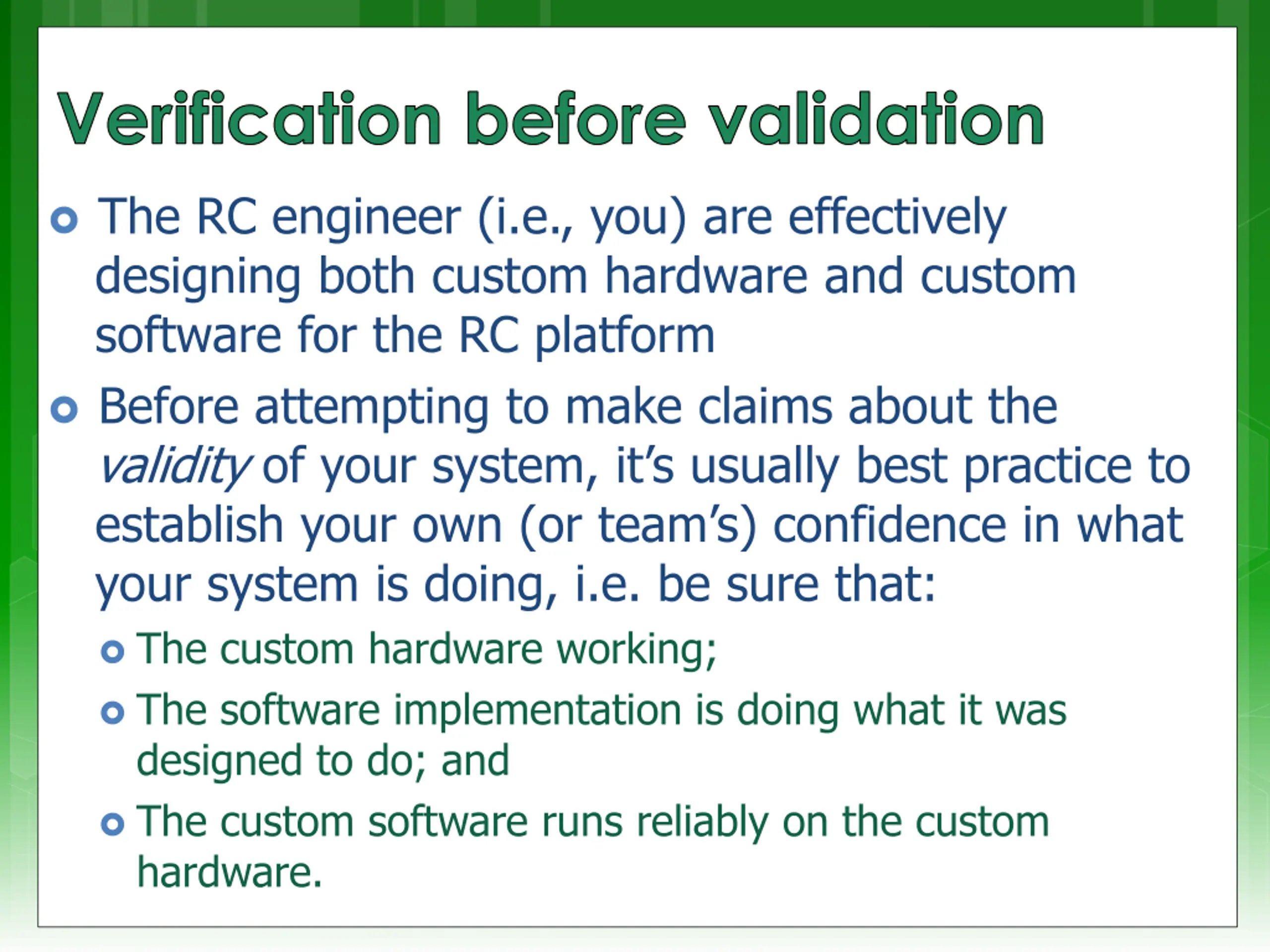 Verification before validation

The RC engineer (i.e., you) are effectively designing both custom hardware and custom software for the RC platform

Before attempting to make claims about the validity of your system, it's usually best practice to establish your own (or team's) confidence in what your system is doing, i.e. be sure that:

The custom hardware working;

The software implementation is doing what it was designed to do; and

The custom software runs reliably on the custom hardware.